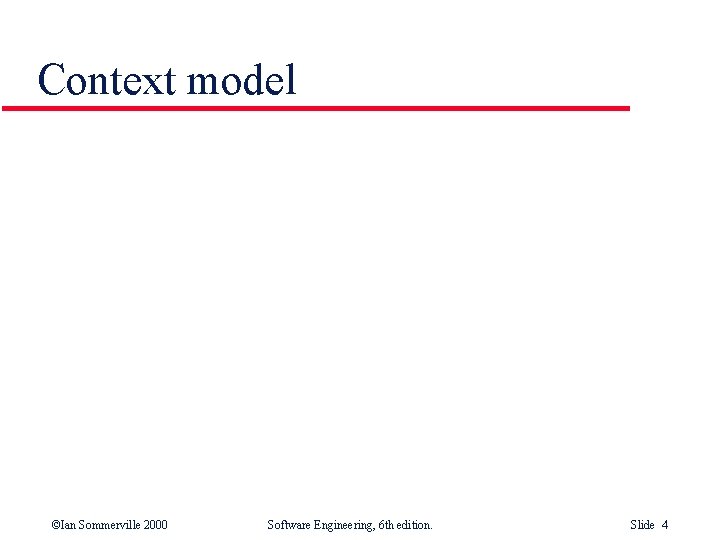 Context model

©Ian Sommerville 2000

Software Engineering, 6th edition.

Slide 4